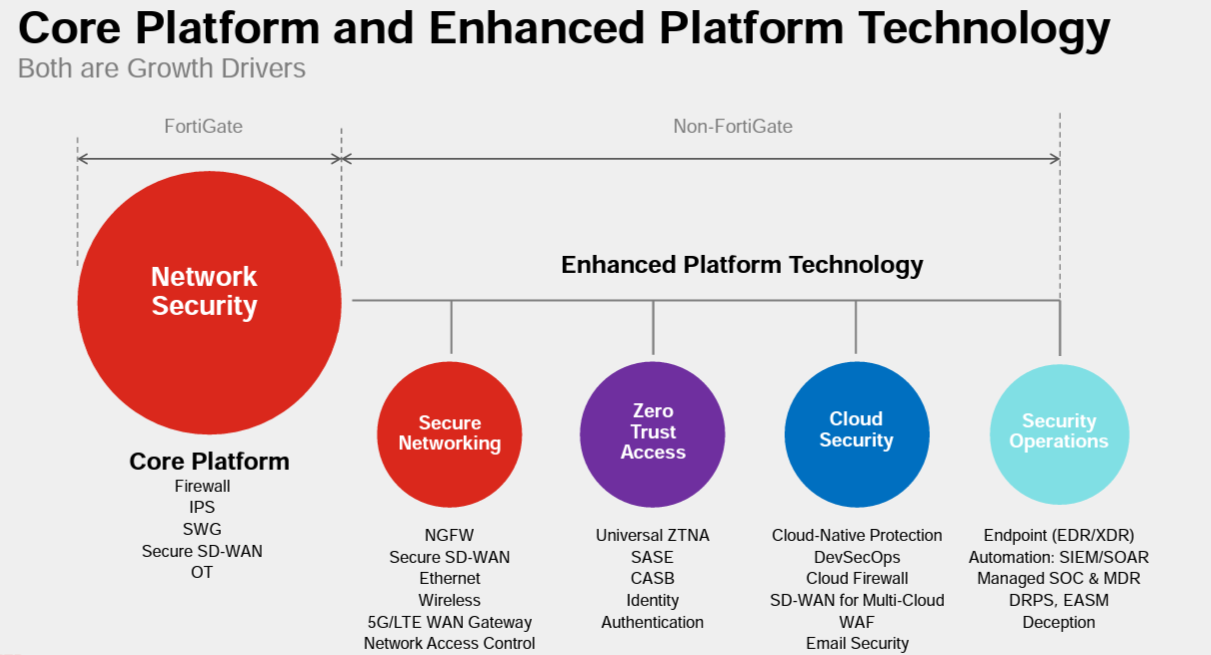 Core Platform and Enhanced Platform Technology
Both are Growth Drivers

FortiGate

Non-FortiGate

Network Security

Core Platform
Firewall
IPS
SWG
Secure SD-WAN
OT

Enhanced Platform Technology

Secure Networking

NGFW
Secure SD-WAN
Ethernet
Wireless
5G/LTE WAN Gateway
Network Access Control

Zero Trust Access

Universal ZTNA
SASE
CASB
Identity
Authentication

Cloud Security

Cloud-Native Protection
DevSecOps
Cloud Firewall
SD-WAN for Multi-Cloud
WAF
Email Security

Security Operations

Endpoint (EDR/XDR)
Automation: SIEM/SOAR
Managed SOC & MDR
DRPS, EASM
Deception